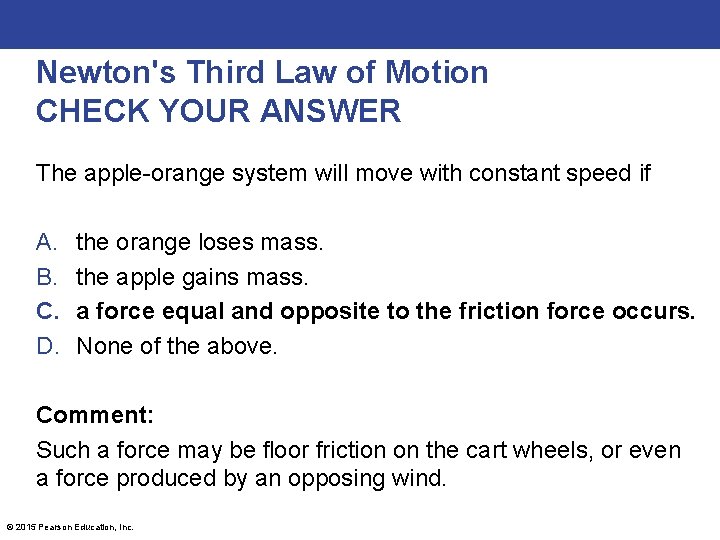 Newton's Third Law of Motion
CHECK YOUR ANSWER

The apple-orange system will move with constant speed if

A. the orange loses mass.
B. the apple gains mass.
C. a force equal and opposite to the friction force occurs.
D. None of the above.

Comment:
Such a force may be floor friction on the cart wheels, or even a force produced by an opposing wind.

© 2015 Pearson Education, Inc.